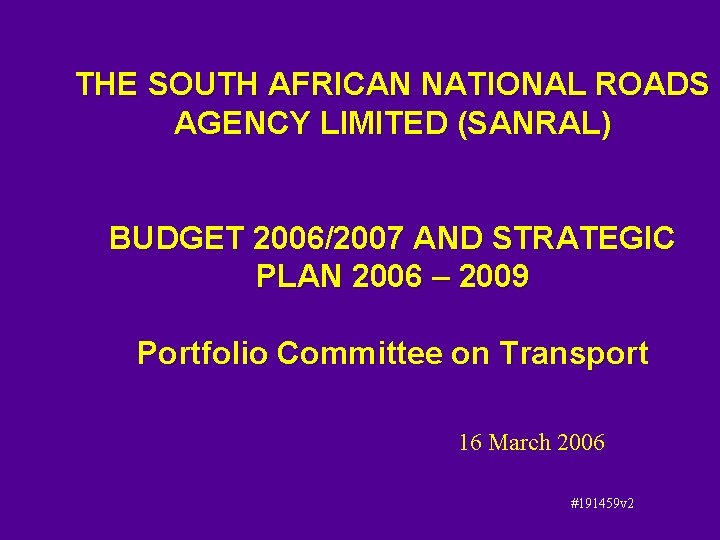 THE SOUTH AFRICAN NATIONAL ROADS AGENCY LIMITED (SANRAL)

BUDGET 2006/2007 AND STRATEGIC PLAN 2006 – 2009

Portfolio Committee on Transport

16 March 2006

#191459v2